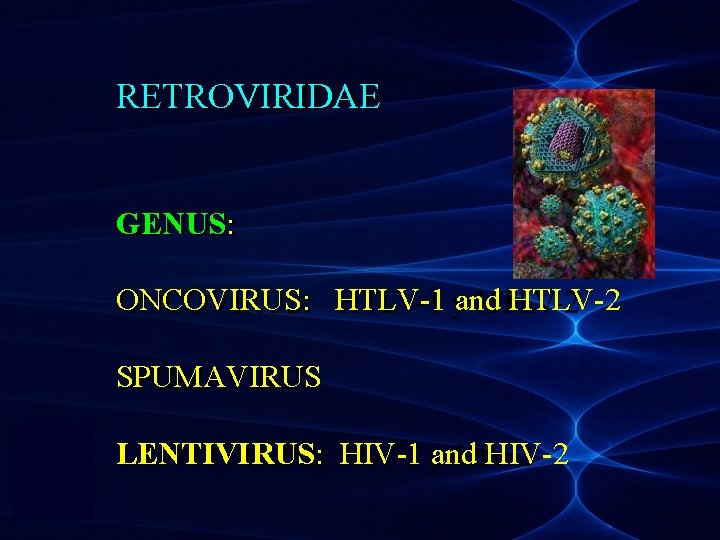 RETROVIRIDAE

GENUS:

ONCOVIRUS: HTLV-1 and HTLV-2

SPUMAVIRUS

LENTIVIRUS: HIV-1 and HIV-2